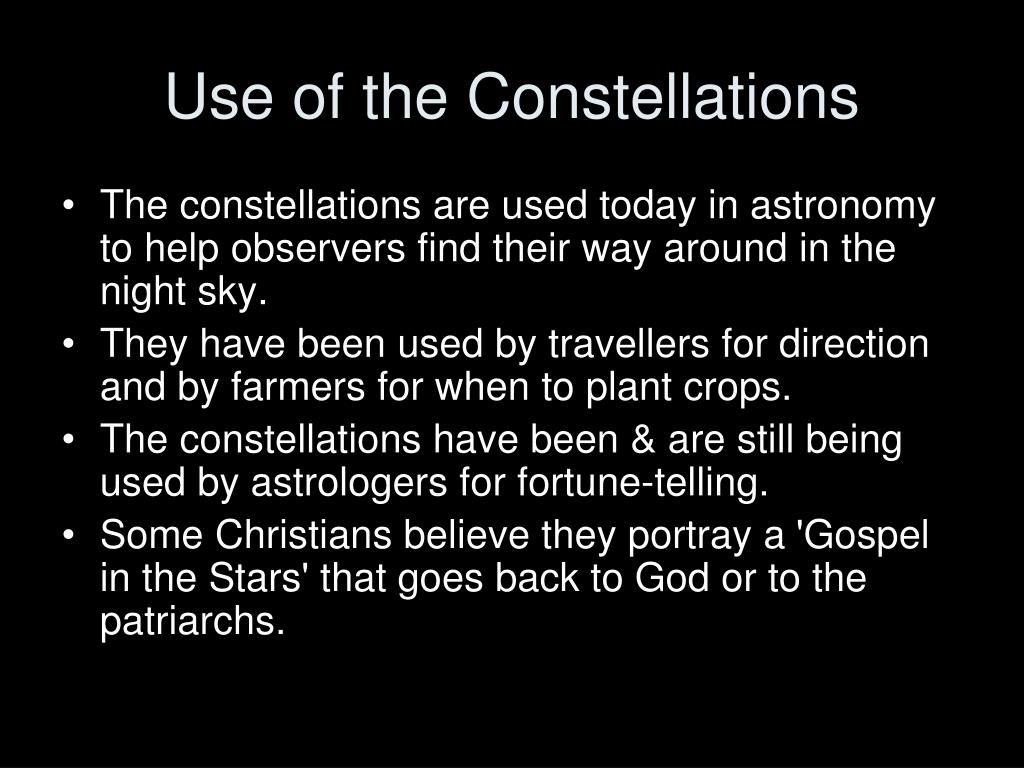 Use of the Constellations

• The constellations are used today in astronomy to help observers find their way around in the night sky.
• They have been used by travellers for direction and by farmers for when to plant crops.
• The constellations have been & are still being used by astrologers for fortune-telling.
• Some Christians believe they portray a 'Gospel in the Stars' that goes back to God or to the patriarchs.